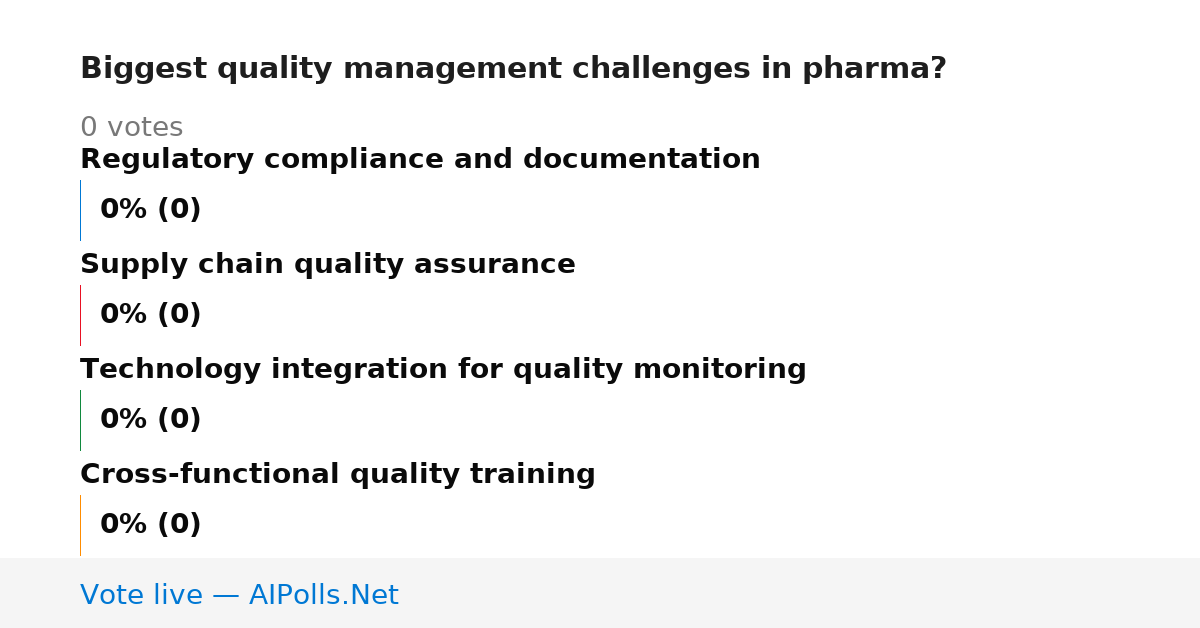 Biggest quality management challenges in pharma?

0 votes

Regulatory compliance and documentation

0% (0)

Supply chain quality assurance

0% (0)

Technology integration for quality monitoring

0% (0)

Cross-functional quality training

0% (0)

Vote live — AIPolls.Net